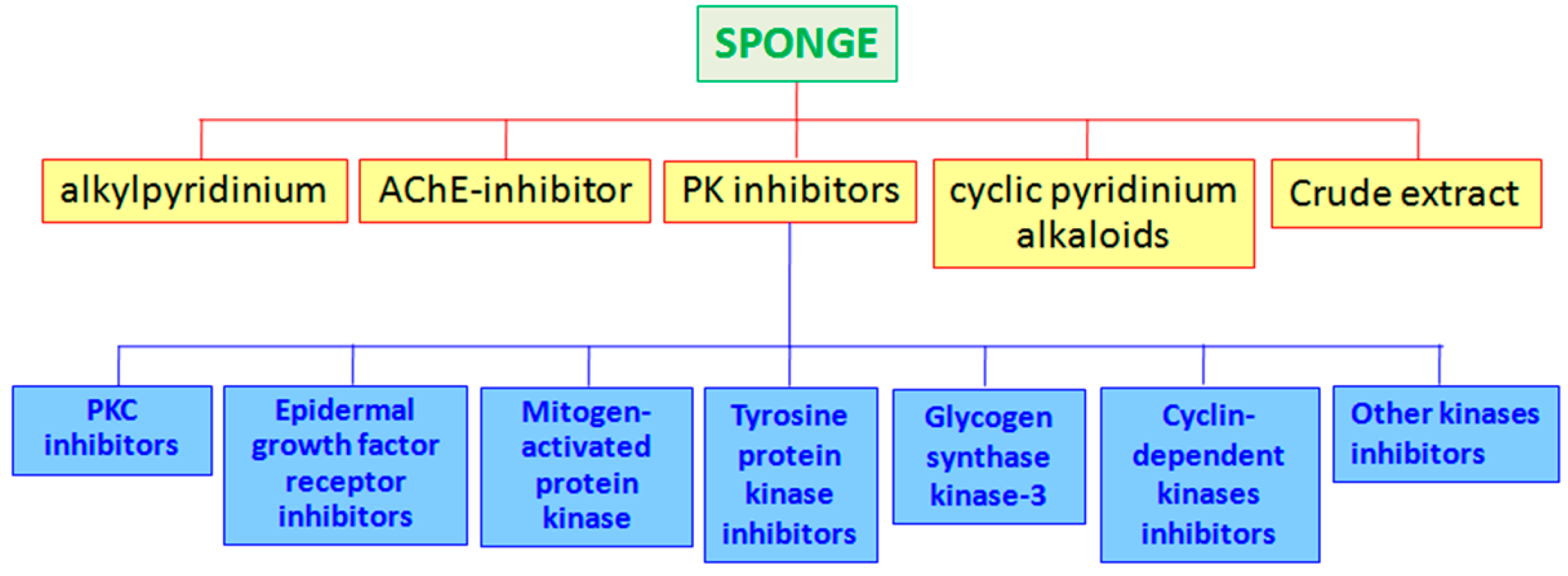 SPONGE

alkylpyridinium

AChE-inhibitor

PK inhibitors

cyclic pyridinium alkaloids

Crude extract

PKC inhibitors

Epidermal growth factor receptor inhibitors

Mitogen-activated protein kinase

Tyrosine protein kinase inhibitors

Glycogen synthase kinase-3

Cyclin-dependent kinases inhibitors

Other kinases inhibitors